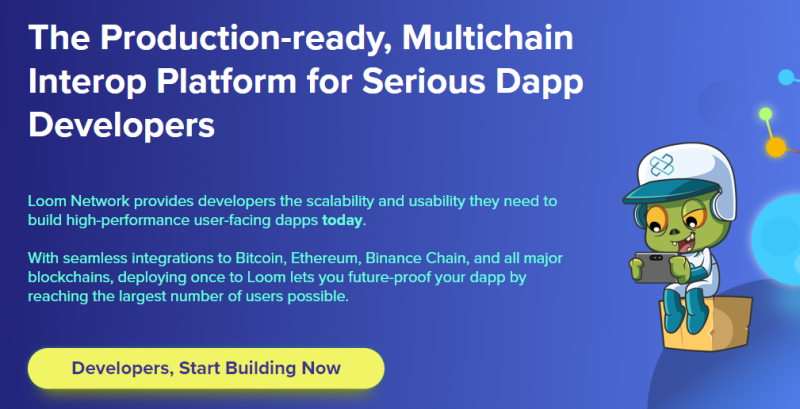 The Production-ready, Multichain Interop Platform for Serious Dapp Developers

Loom Network provides developers the scalability and usability they need to build high-performance user-facing dapps today.

With seamless integrations to Bitcoin, Ethereum, Binance Chain, and all major blockchains, deploying once to Loom lets you future-proof your dapp by reaching the largest number of users possible.

Developers, Start Building Now